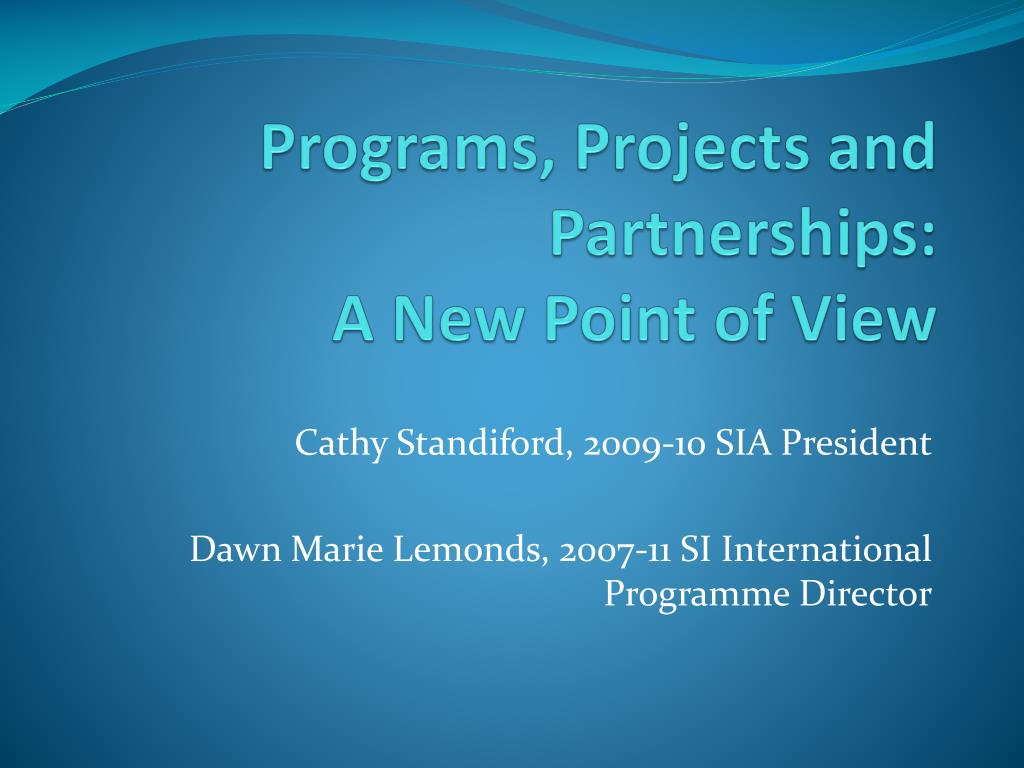 Programs, Projects and Partnerships:
A New Point of View

Cathy Standiford, 2009-10 SIA President

Dawn Marie Lemonds, 2007-11 SI International Programme Director